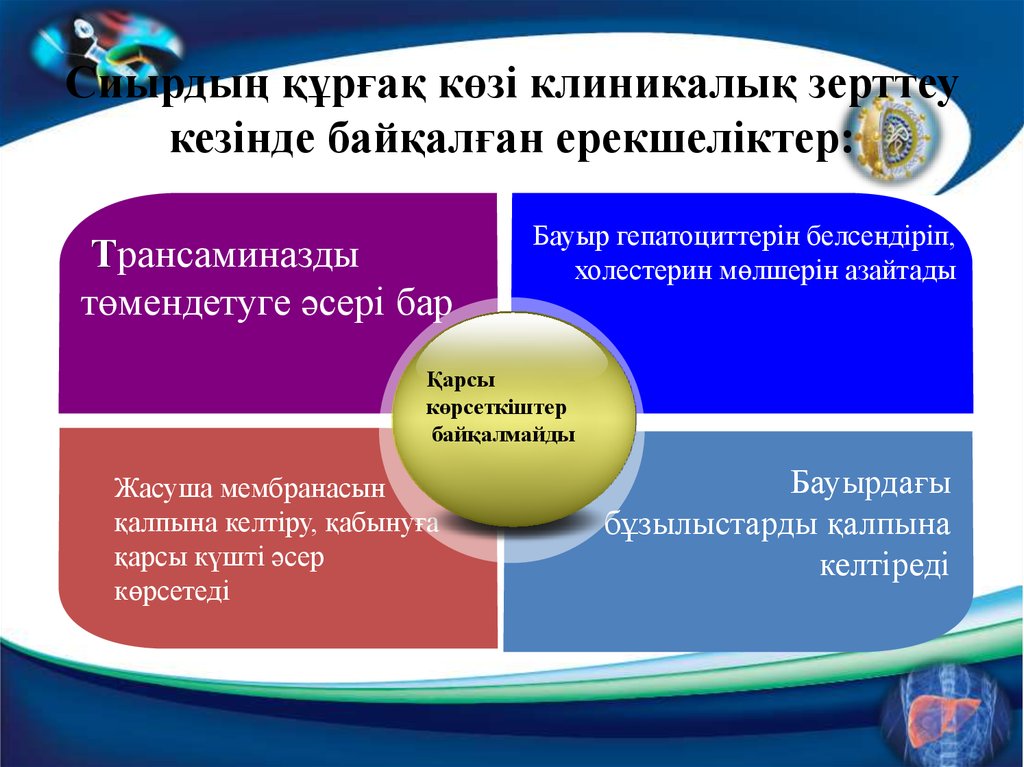 Сиырдың құрғақ көзі клиникалық зерттеу кезінде байқалған ерекшеліктер:

Трансаминазды төмендетуге әсері бар

Бауыр гепатоциттерін белсендіріп, холестерин мөлшерін азайтады

Қарсы көрсеткіштер байқалмайды

Жасуша мембранасын қалпына келтіру, қабынуға қарсы күшті әсер көрсетеді

Бауырдағы бұзылыстарды қалпына келтіреді